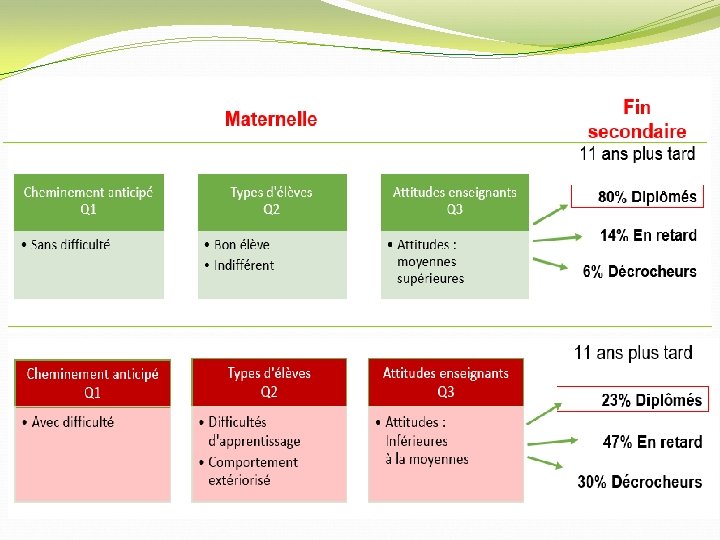 Maternelle

Fin secondaire

11 ans plus tard

Cheminement anticipé
Q1

• Sans difficulté

Types d'élèves
Q2

• Bon élève
• Indifférent

Attitudes enseignants
Q3

• Attitudes : moyennes supérieures

80% Diplômés

14% En retard

6% Décrocheurs

11 ans plus tard

Cheminement anticipé
Q1

• Avec difficulté

Types d'élèves
Q2

• Difficultés d'apprentissage
• Comportement extériorisé

Attitudes enseignants
Q3

• Attitudes : Inférieures à la moyennes

23% Diplômés

47% En retard

30% Décrocheurs